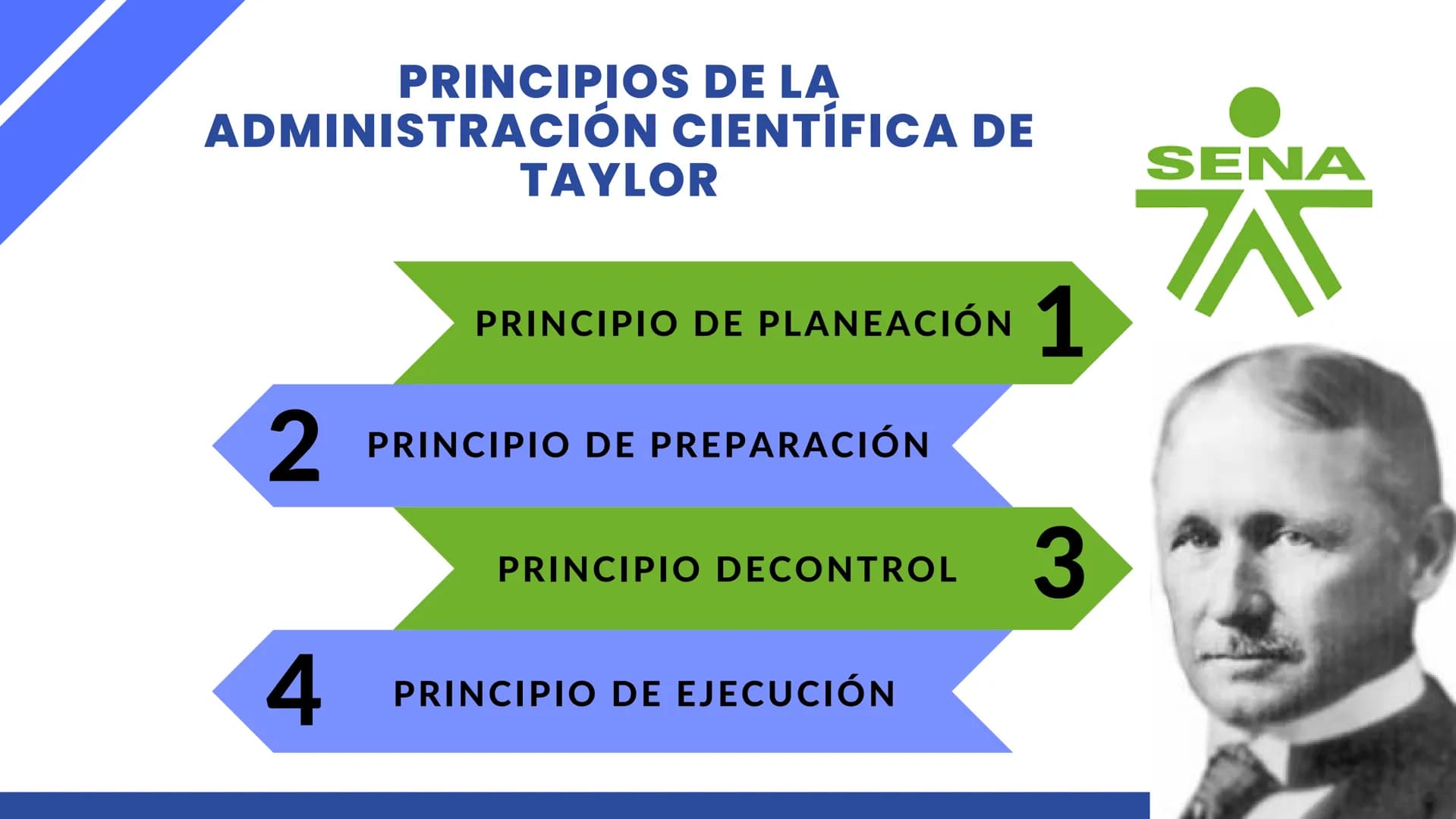 PRINCIPIOS DE LA ADMINISTRACIÓN CIENTÍFICA DE TAYLOR

SENA

PRINCIPIO DE PLANEACIÓN 1

2 PRINCIPIO DE PREPARACIÓN

PRINCIPIO DECONTROL 3

4 PRINCIPIO DE EJECUCIÓN